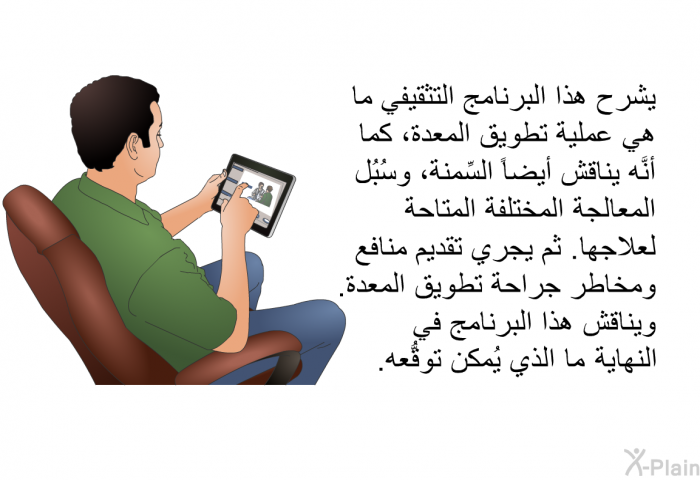 يشرح هذا البرنامج التثقيفي ما هي عملية تطويق المعدة، كما أنَّه يناقش أيضاً السِّمنة، وسُبُل المعالجة المختلفة المتاحة لعلاجها. ثم يجري تقديم منافع ومخاطر جراحة تطويق المعدة. ويناقش هذا البرنامج في النهاية ما الذي يُمكن توقُّعه.

X-Plain